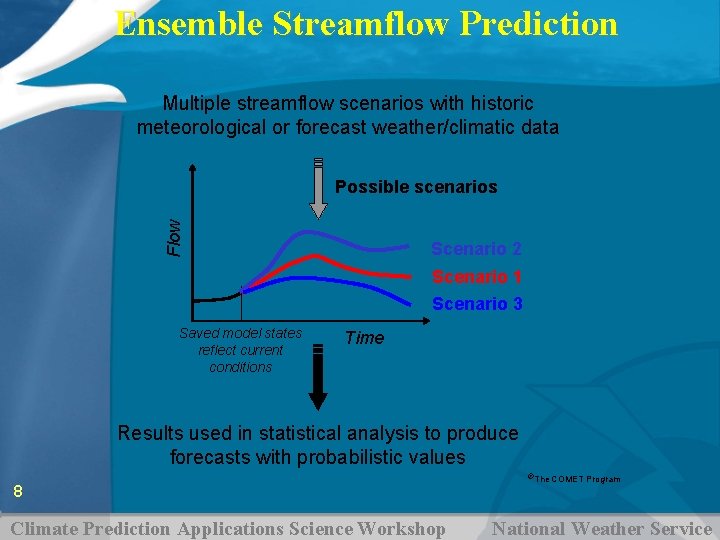 Ensemble Streamflow Prediction

Multiple streamflow scenarios with historic meteorological or forecast weather/climatic data

Possible scenarios

Flow

Scenario 2

Scenario 1

Scenario 3

Saved model states reflect current conditions

Time

Results used in statistical analysis to produce forecasts with probabilistic values

©The COMET Program

8

Climate Prediction Applications Science Workshop

National Weather Service